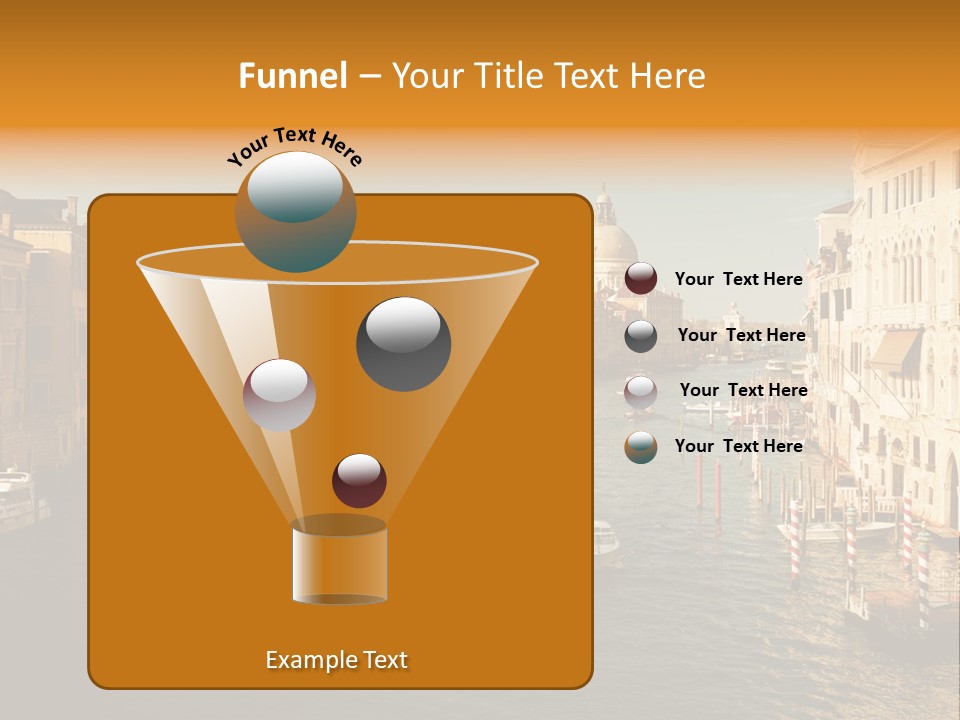 Funnel – Your Title Text Here

Your Text Here

Your Text Here

Your Text Here

Your Text Here

Your Text Here

Example Text